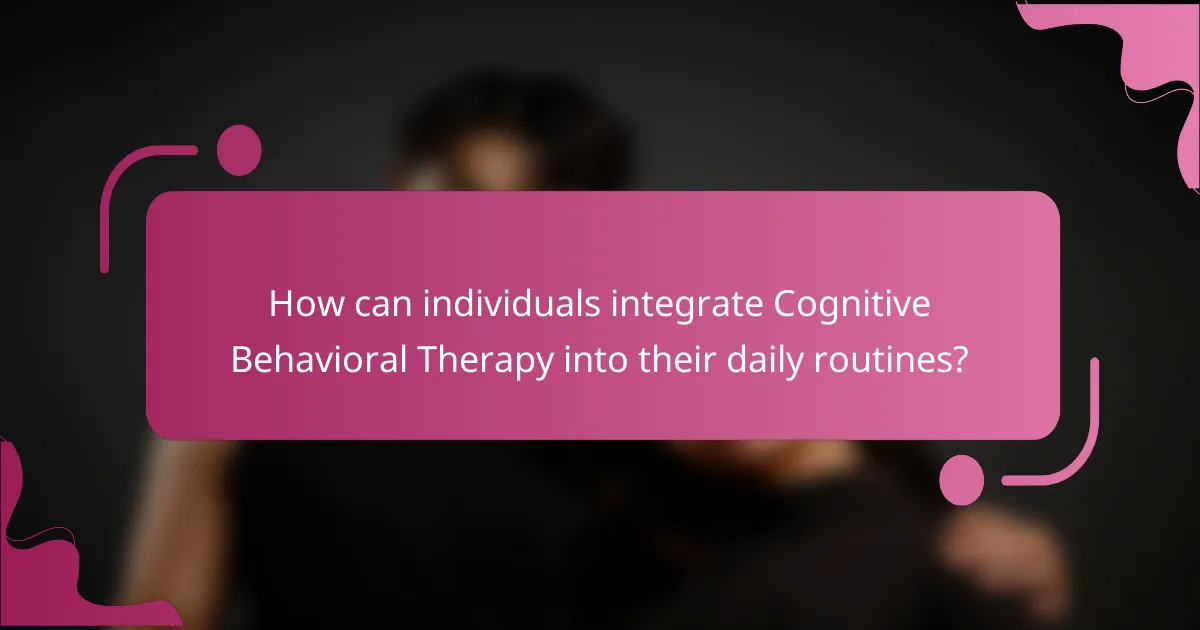 How can individuals integrate Cognitive Behavioral Therapy into their daily routines?